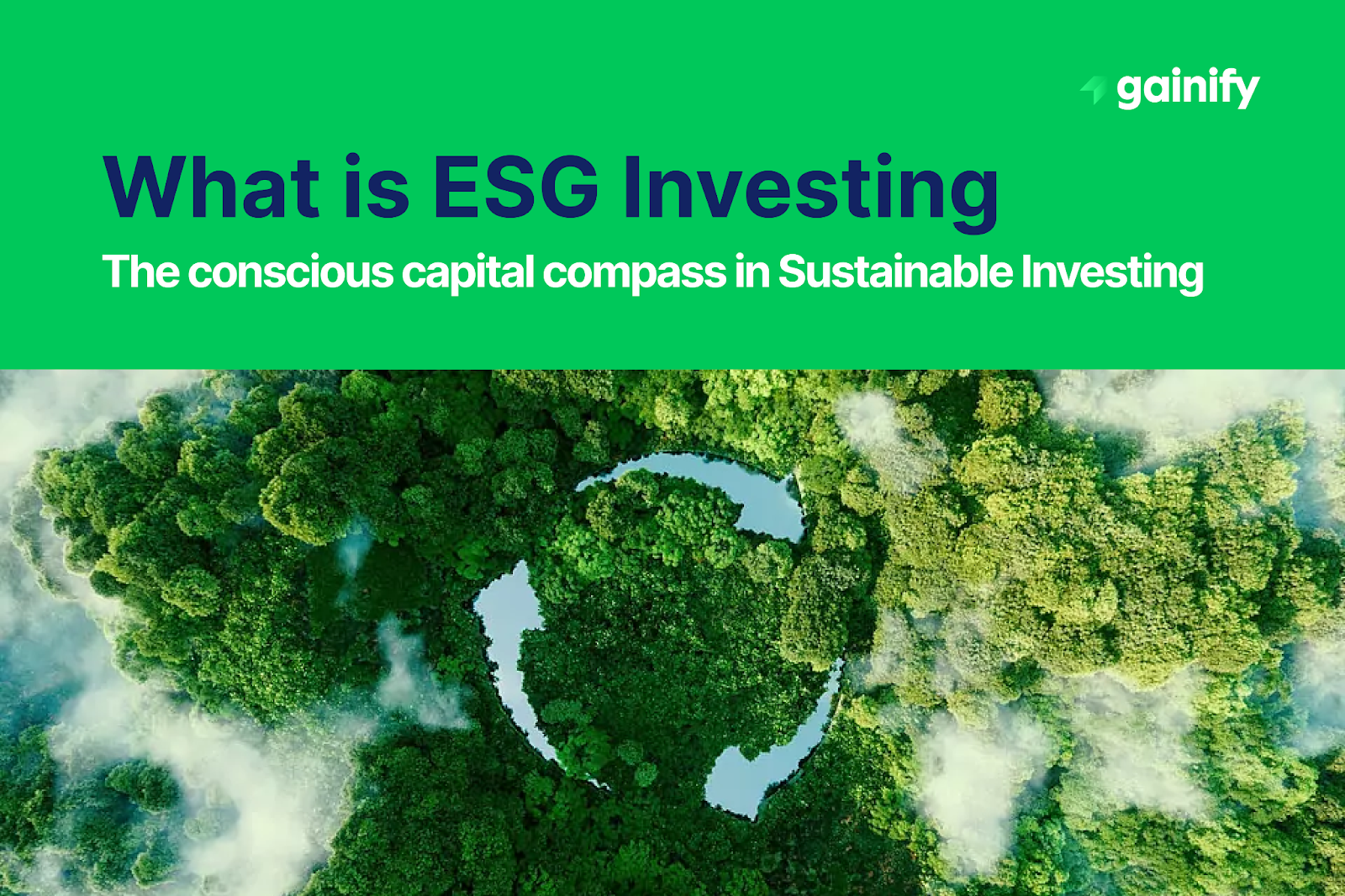 gainify

What is ESG Investing

The conscious capital compass in Sustainable Investing